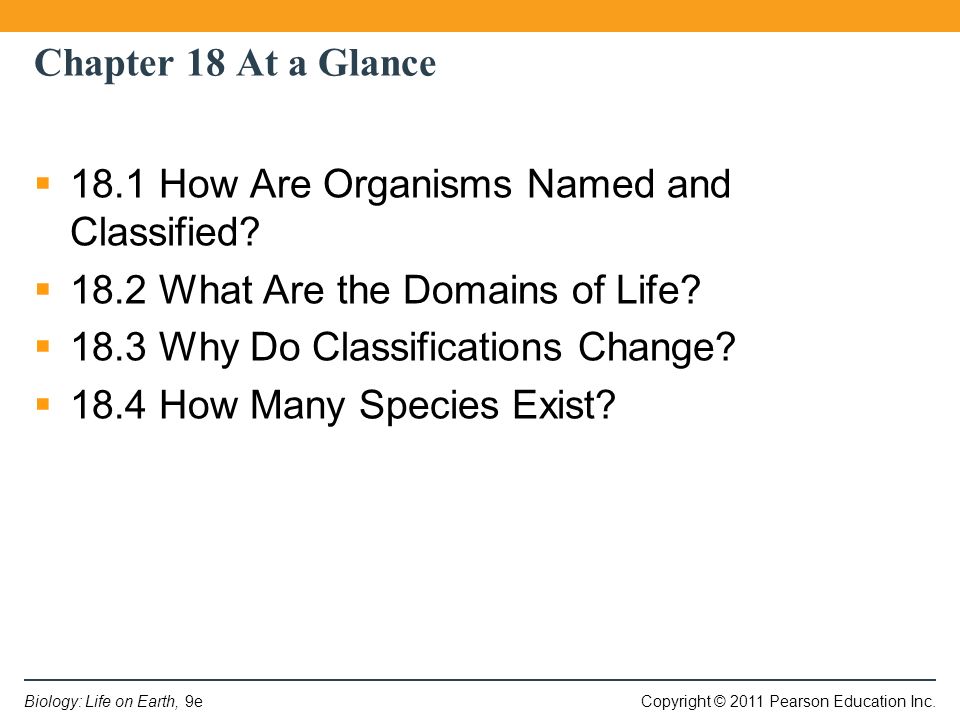 Chapter 18 At a Glance

- 18.1 How Are Organisms Named and Classified?
- 18.2 What Are the Domains of Life?
- 18.3 Why Do Classifications Change?
- 18.4 How Many Species Exist?

Biology: Life on Earth, 9e

Copyright © 2011 Pearson Education Inc.